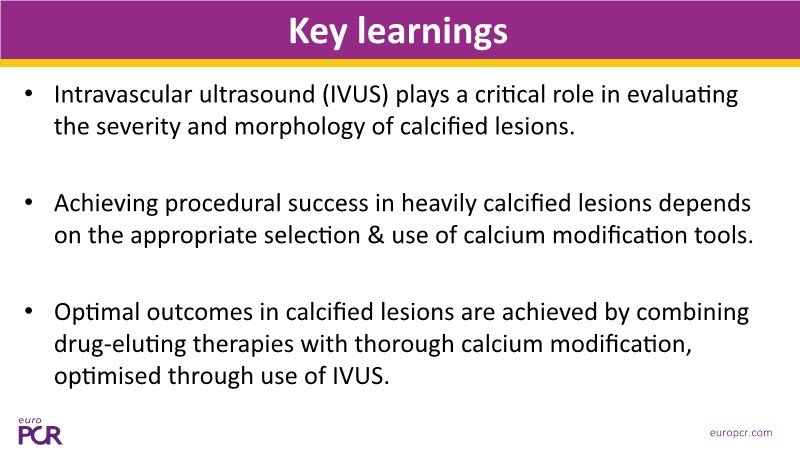 Key learnings

• Intravascular ultrasound (IVUS) plays a critical role in evaluating the severity and morphology of calcified lesions.

• Achieving procedural success in heavily calcified lesions depends on the appropriate selection & use of calcium modification tools.

• Optimal outcomes in calcified lesions are achieved by combining drug-eluting therapies with thorough calcium modification, optimised through use of IVUS.

euro PCR

europcr.com